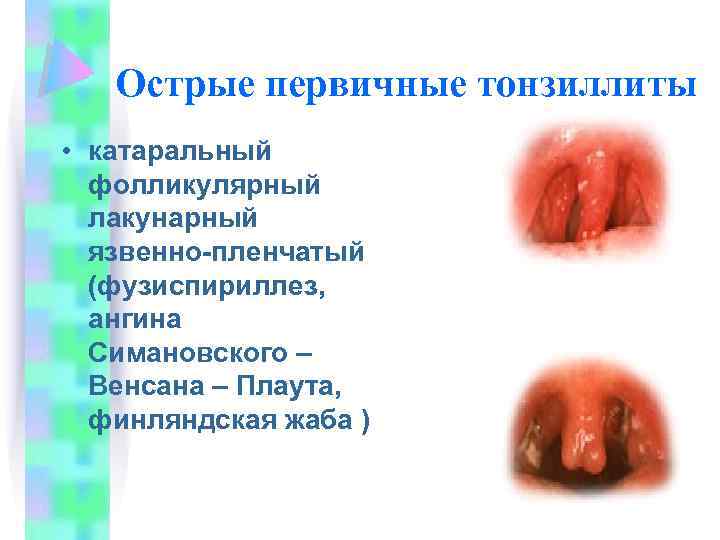 Острые первичные тонзиллиты

• катаральный фолликулярный лакунарный язвенно-пленчатый (фузиспириллез, ангина Симановского – Венсана – Плаута, финляндская жаба )